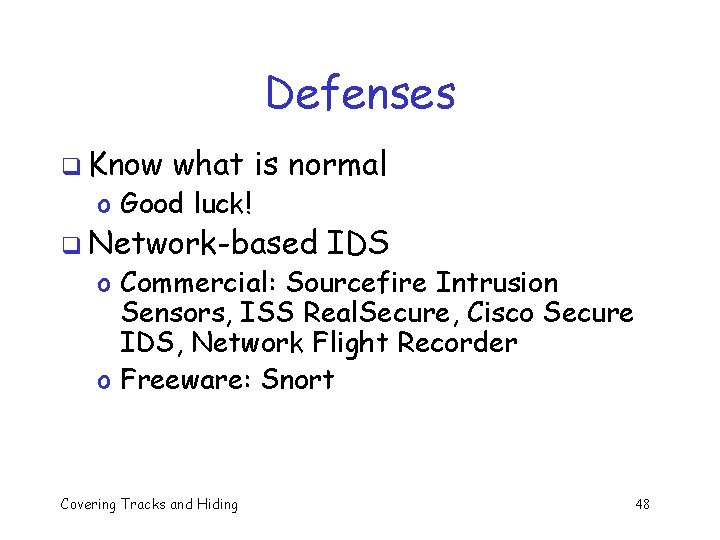 Defenses

☐ Know what is normal
o Good luck!
☐ Network-based IDS
o Commercial: Sourcefire Intrusion Sensors, ISS RealSecure, Cisco Secure IDS, Network Flight Recorder
o Freeware: Snort

Covering Tracks and Hiding

48